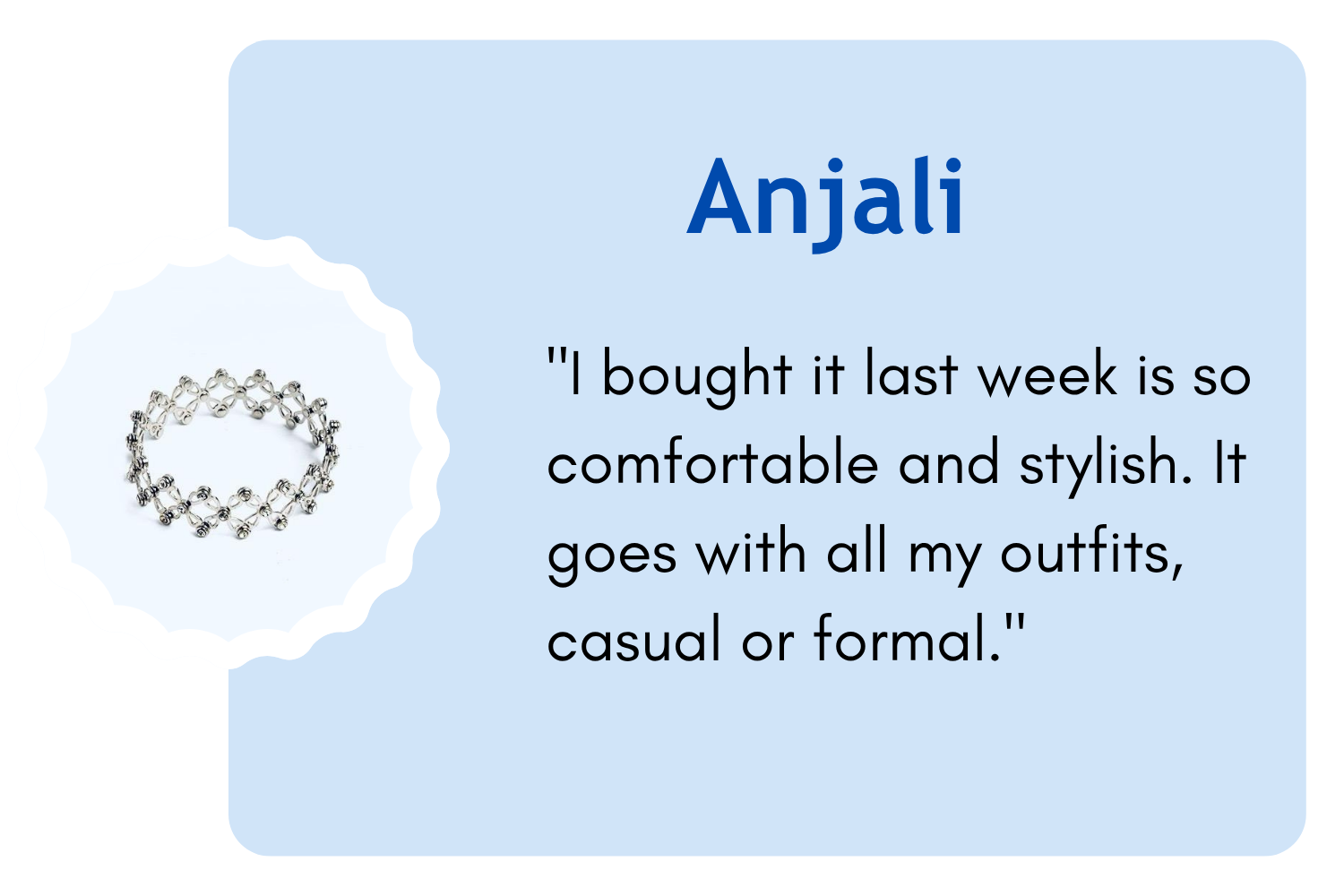 Anjali

"I bought it last week is so comfortable and stylish. It goes with all my outfits, casual or formal."